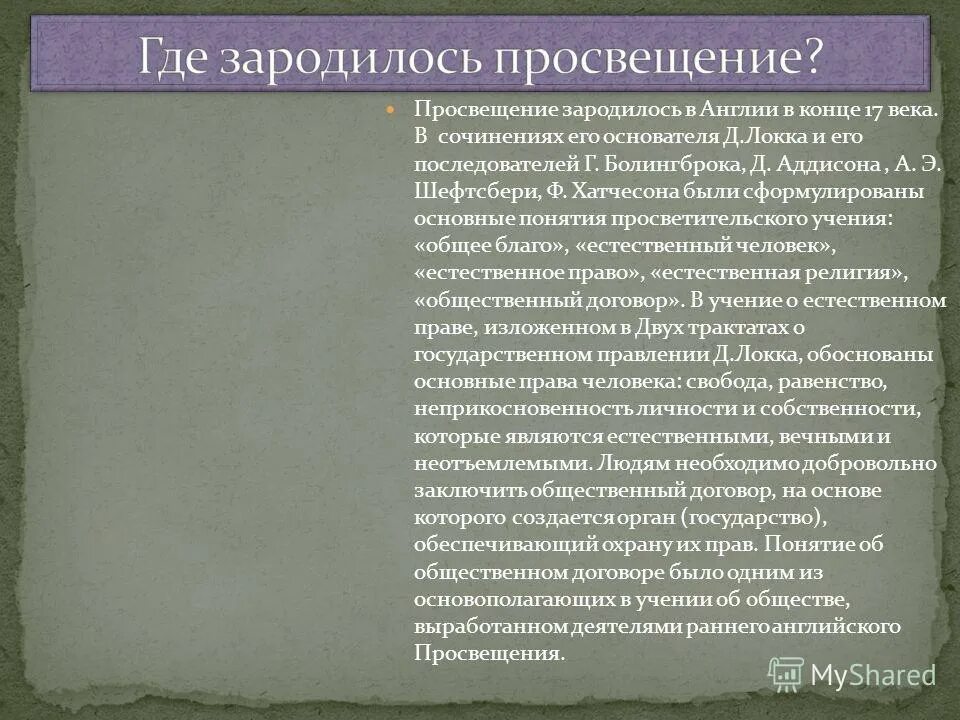 Где зародилось просвещение?

Просвещение зародилось в Англии в конце 17 века. В сочинениях его основателя Д.Локка и его последователей Г. Болингброка, Д. Аддисона , А. Э. Шефтсбери, Ф. Хатчесона были сформулированы основные понятия просветительского учения: «общее благо», «естественный человек», «естественное право», «естественная религия», «общественный договор». В учение о естественном праве, изложенном в Двух трактатах о государственном правлении Д.Локка, обоснованы основные права человека: свобода, равенство, неприкосновенность личности и собственности, которые являются естественными, вечными и неотъемлемыми. Людям необходимо добровольно заключить общественный договор, на основе которого создается орган (государство), обеспечивающий охрану их прав. Понятие об общественном договоре было одним из основополагающих в учении об обществе, выработанном деятелями раннего английского Просвещения.

MyShared